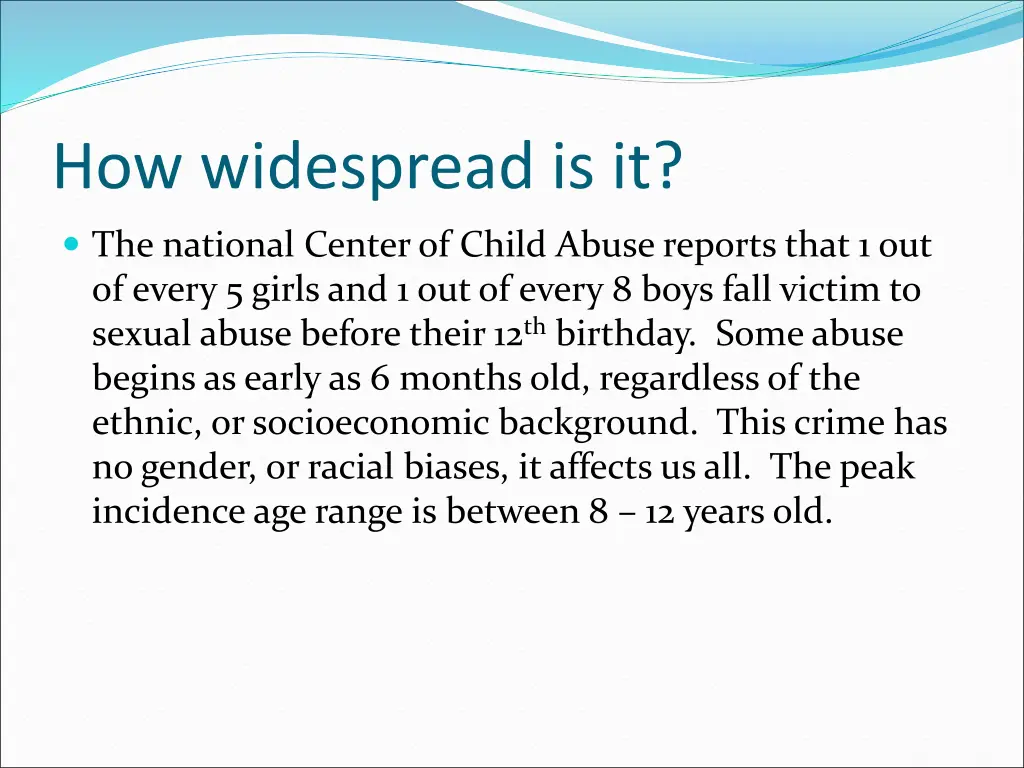 How widespread is it?

The national Center of Child Abuse reports that 1 out of every 5 girls and 1 out of every 8 boys fall victim to sexual abuse before their 12$^{th}$ birthday.  Some abuse begins as early as 6 months old, regardless of the ethnic, or socioeconomic background.  This crime has no gender, or racial biases, it affects us all.  The peak incidence age range is between 8 – 12 years old.